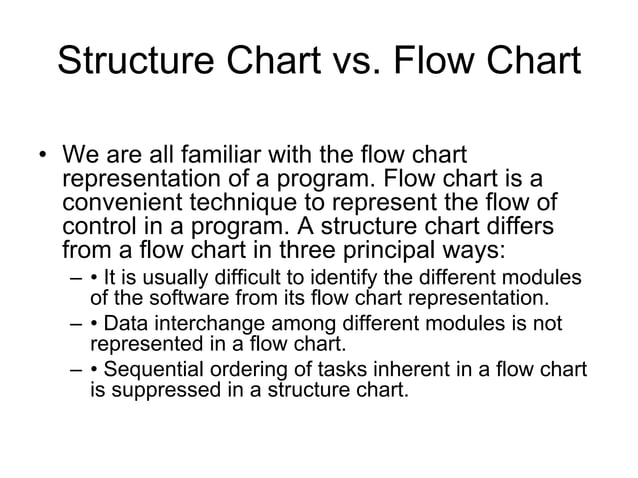 Structure Chart vs. Flow Chart

• We are all familiar with the flow chart representation of a program. Flow chart is a convenient technique to represent the flow of control in a program. A structure chart differs from a flow chart in three principal ways:

– • It is usually difficult to identify the different modules of the software from its flow chart representation.

– • Data interchange among different modules is not represented in a flow chart.

– • Sequential ordering of tasks inherent in a flow chart is suppressed in a structure chart.